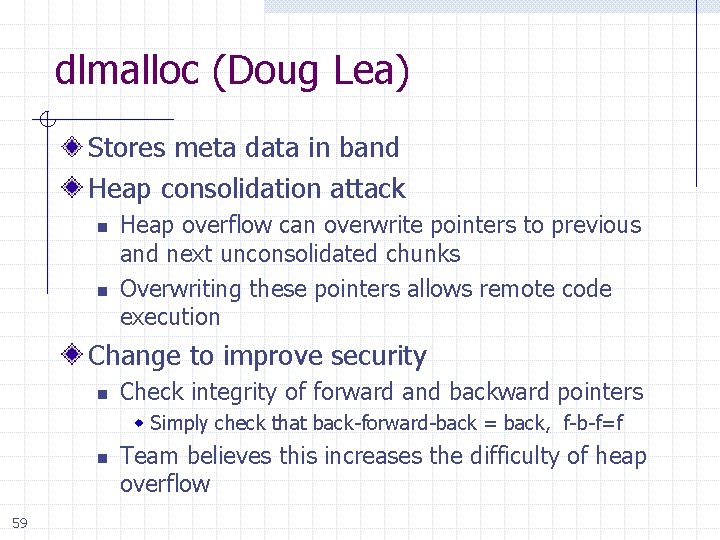 dlmalloc (Doug Lea)

Stores meta data in band

Heap consolidation attack

Heap overflow can overwrite pointers to previous and next unconsolidated chunks

Overwriting these pointers allows remote code execution

Change to improve security

Check integrity of forward and backward pointers

Simply check that back-forward-back = back, f-b-f=f

Team believes this increases the difficulty of heap overflow

59